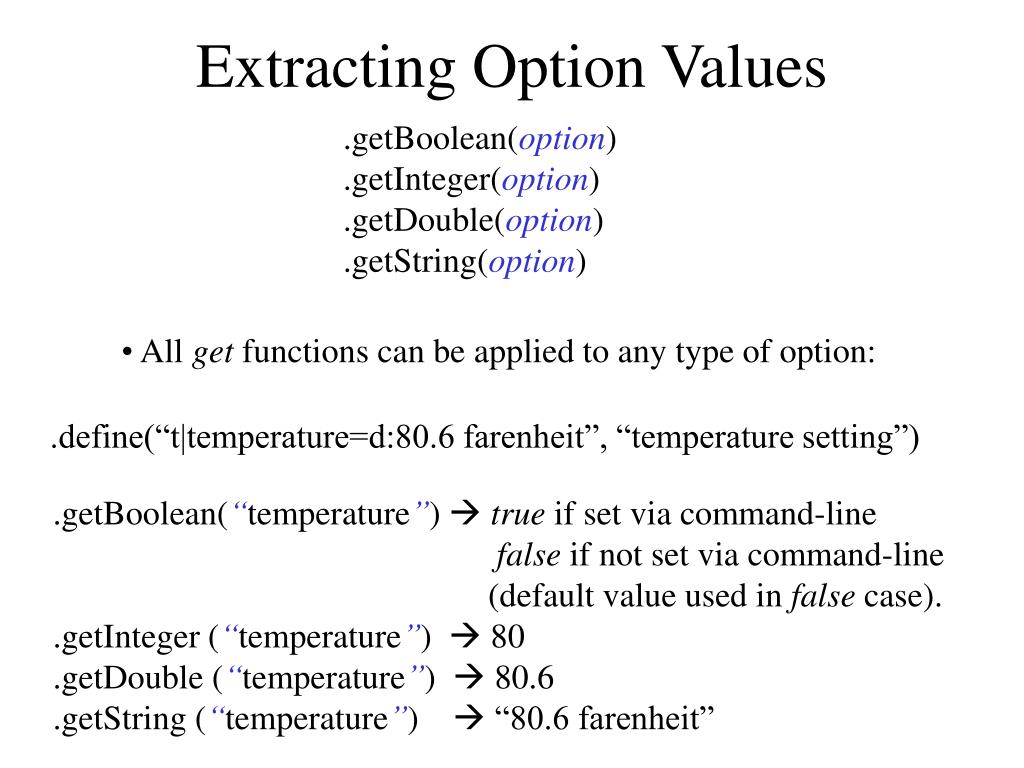 Extracting Option Values

.getBoolean(option)
.getInteger(option)
.getDouble(option)
.getString(option)

• All get functions can be applied to any type of option:

.define(“t|temperature=d:80.6 farenheit”, “temperature setting”)

.getBoolean(“temperature”) → true if set via command-line
false if not set via command-line
(default value used in false case).
.getInteger (“temperature”) → 80
.getDouble (“temperature”) → 80.6
.getString (“temperature”) → “80.6 farenheit”